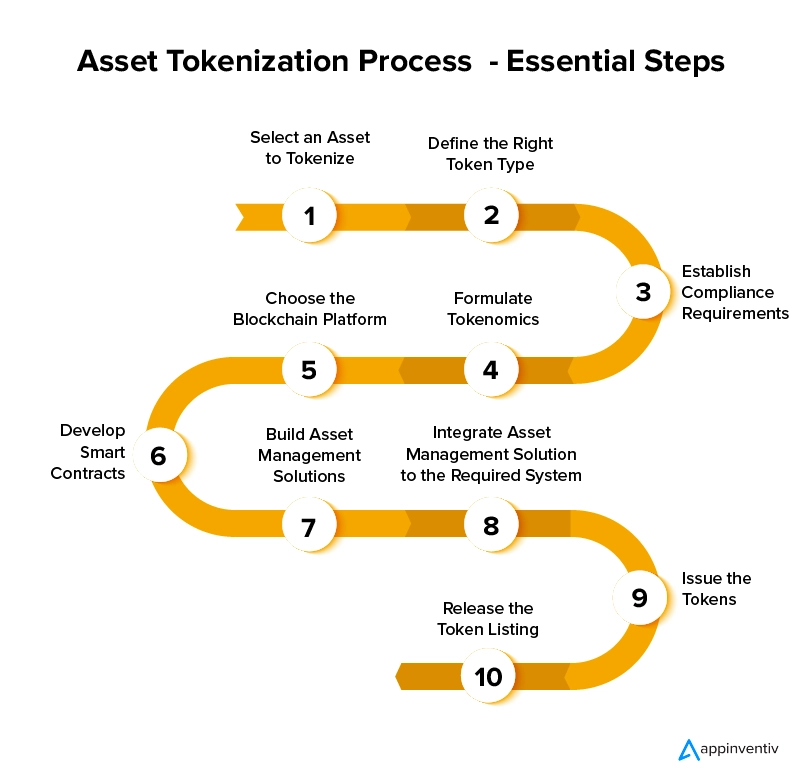 Asset Tokenization Process - Essential Steps

Select an Asset to Tokenize
1

Define the Right Token Type
2

3
Establish Compliance Requirements

Formulate Tokenomics
4

Choose the Blockchain Platform
5

Develop Smart Contracts
6

Build Asset Management Solutions
7

Integrate Asset Management Solution to the Required System
8

9
Issue the Tokens

Release the Token Listing
10

appinventiv